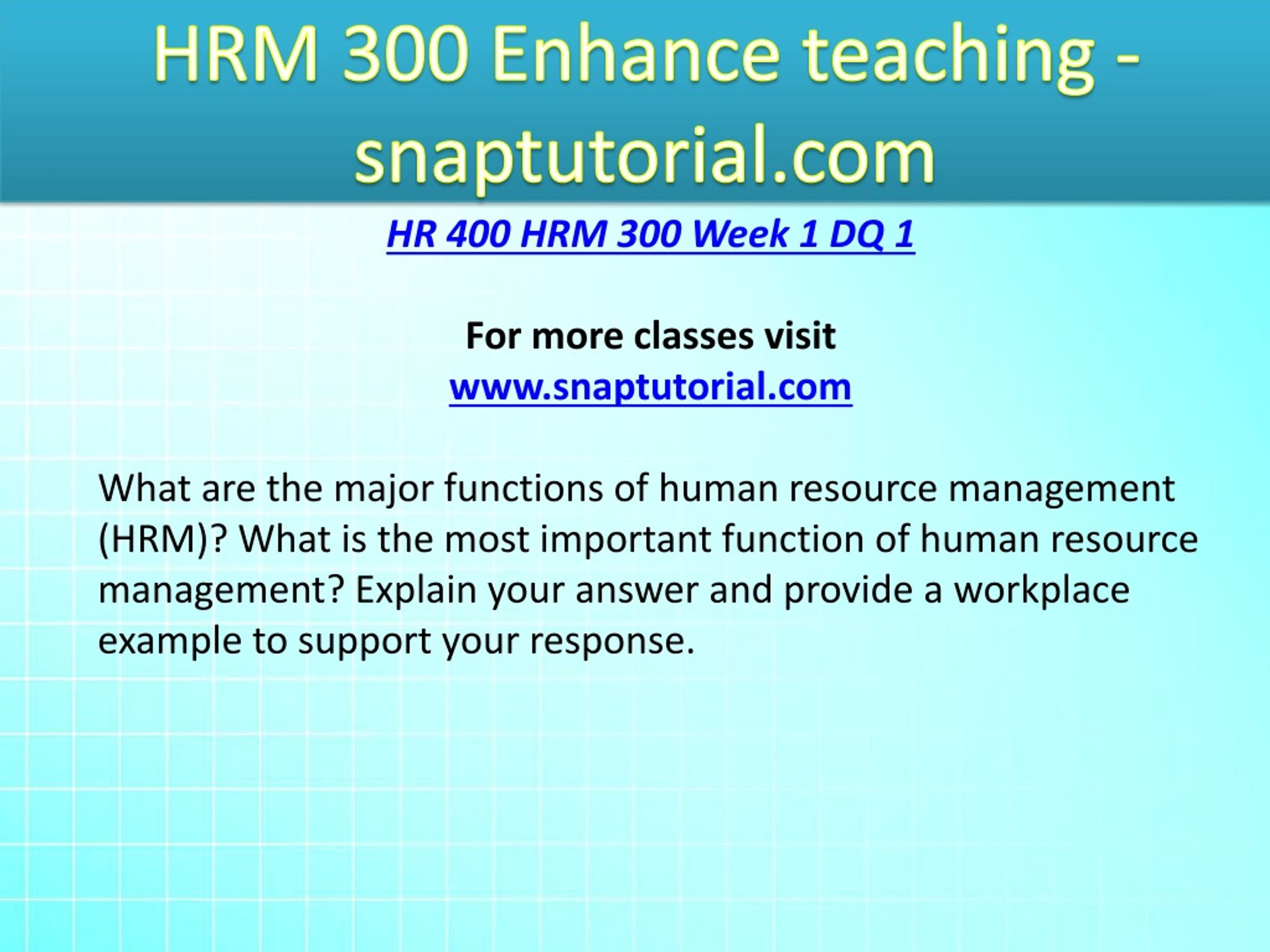 HRM 300 Enhance teaching - snaptutorial.com

HR 400 HRM 300 Week 1 DQ 1

For more classes visit
www.snaptutorial.com

What are the major functions of human resource management (HRM)? What is the most important function of human resource management? Explain your answer and provide a workplace example to support your response.